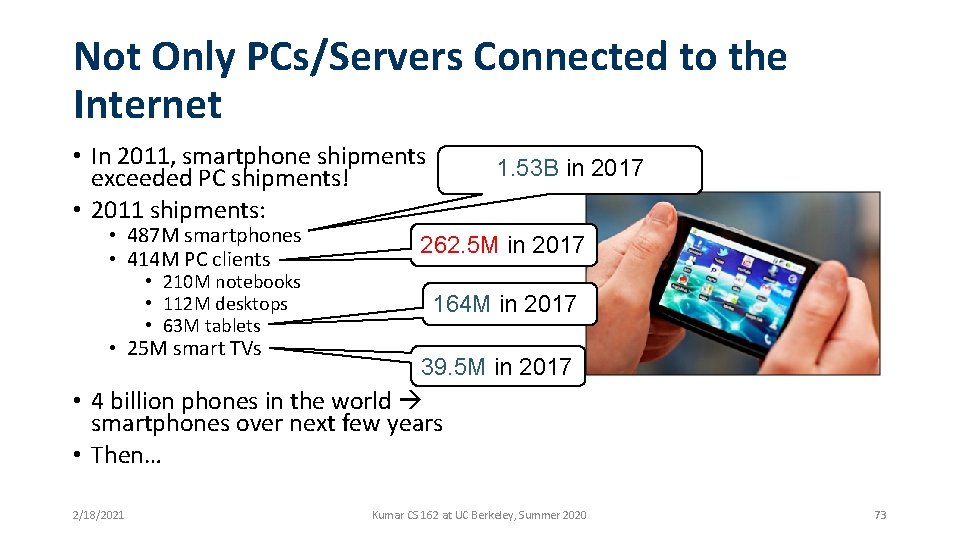 Not Only PCs/Servers Connected to the Internet

• In 2011, smartphone shipments exceeded PC shipments!
• 2011 shipments:
  • 487M smartphones
  • 414M PC clients
    • 210M notebooks
    • 112M desktops
    • 63M tablets
  • 25M smart TVs
• 4 billion phones in the world → smartphones over next few years
• Then…

1.53B in 2017

262.5M in 2017

164M in 2017

39.5M in 2017

2/18/2021

Kumar CS 162 at UC Berkeley, Summer 2020

73